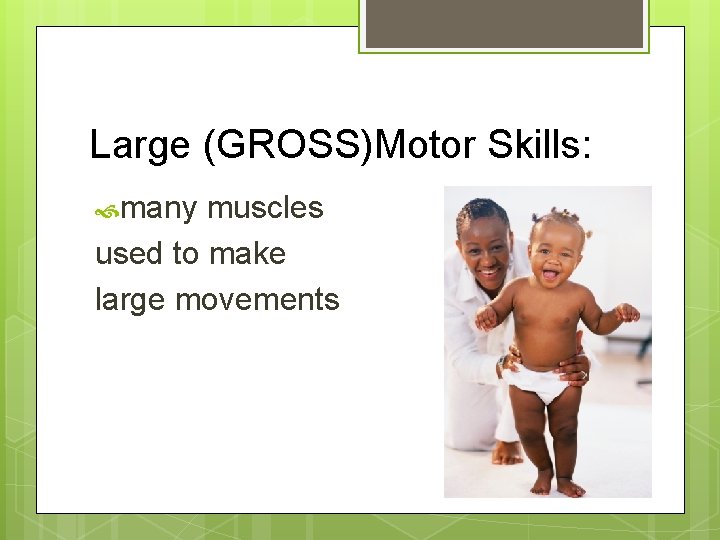 Large (GROSS)Motor Skills:

many muscles used to make large movements